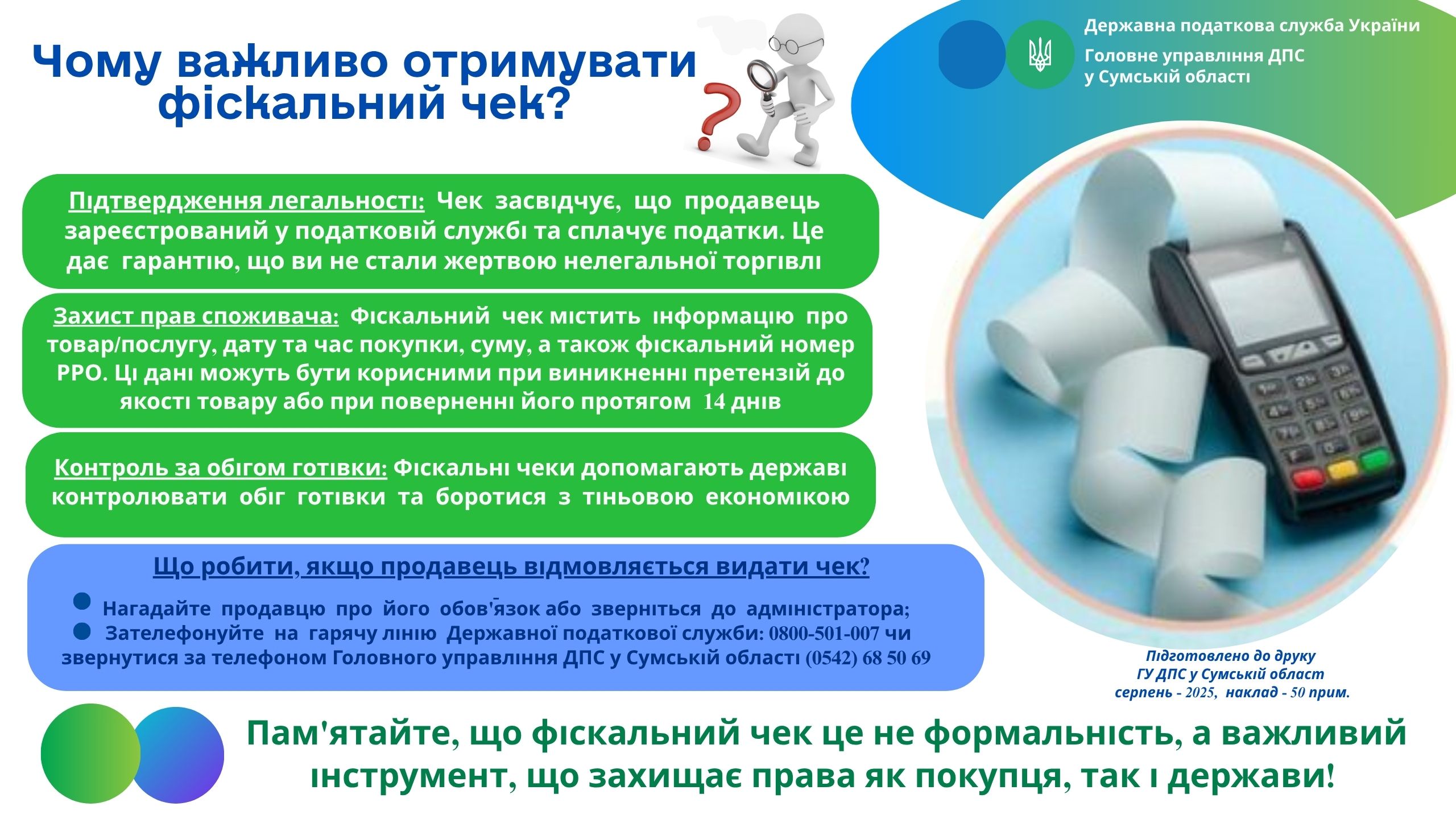 Чому важливо отримувати фіскальний чек?

Державна податкова служба України
Головне управління ДПС у Сумській області

Підтвердження легальності: Чек засвідчує, що продавець зареєстрований у податковій службі та сплачує податки. Це дає гарантію, що ви не стали жертвою нелегальної торгівлі

Захист прав споживача: Фіскальний чек містить інформацію про товар/послугу, дату та час покупки, суму, а також фіскальний номер РРО. Ці дані можуть бути корисними при виникненні претензій до якості товару або при поверненні його протягом 14 днів

Контроль за обігом готівки: Фіскальні чеки допомагають державі контролювати обіг готівки та боротися з тіньовою економікою

Що робити, якщо продавець відмовляється видати чек?

Нагадайте продавцю про його обов'язок або зверніться до адміністратора;
Зателефонуйте на гарячу лінію Державної податкової служби: 0800-501-007 чи звернутися за телефоном Головного управління ДПС у Сумській області (0542) 68 50 69

Підготовлено до друку ГУ ДПС у Сумській област серпень - 2025, наклад - 50 прим.

Пам'ятайте, що фіскальний чек це не формальність, а важливий інструмент, що захищає права як покупця, так і держави!